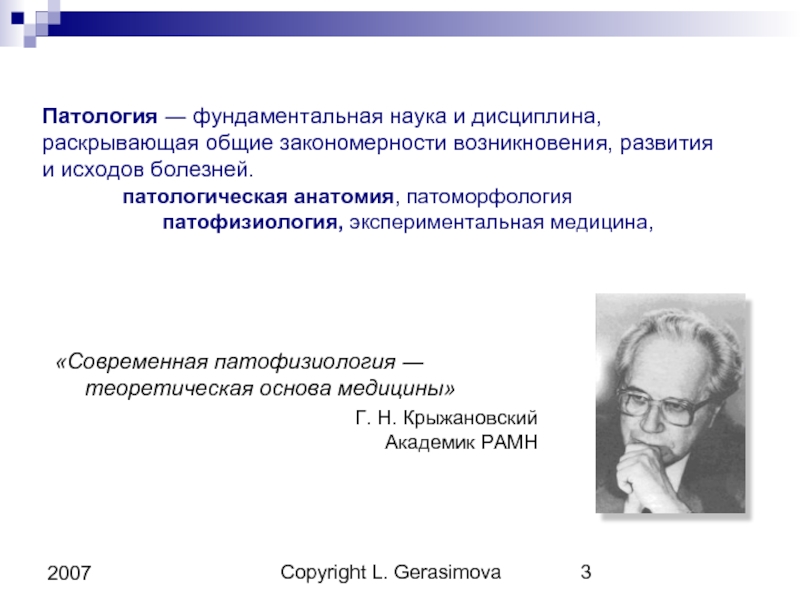 Патология — фундаментальная наука и дисциплина, раскрывающая общие закономерности возникновения, развития и исходов болезней.

патологическая анатомия, патоморфология

патофизиология, экспериментальная медицина,

«Современная патофизиология — теоретическая основа медицины»

Г. Н. Крыжановский
Академик РАМН

2007

Copyright L. Gerasimova

3